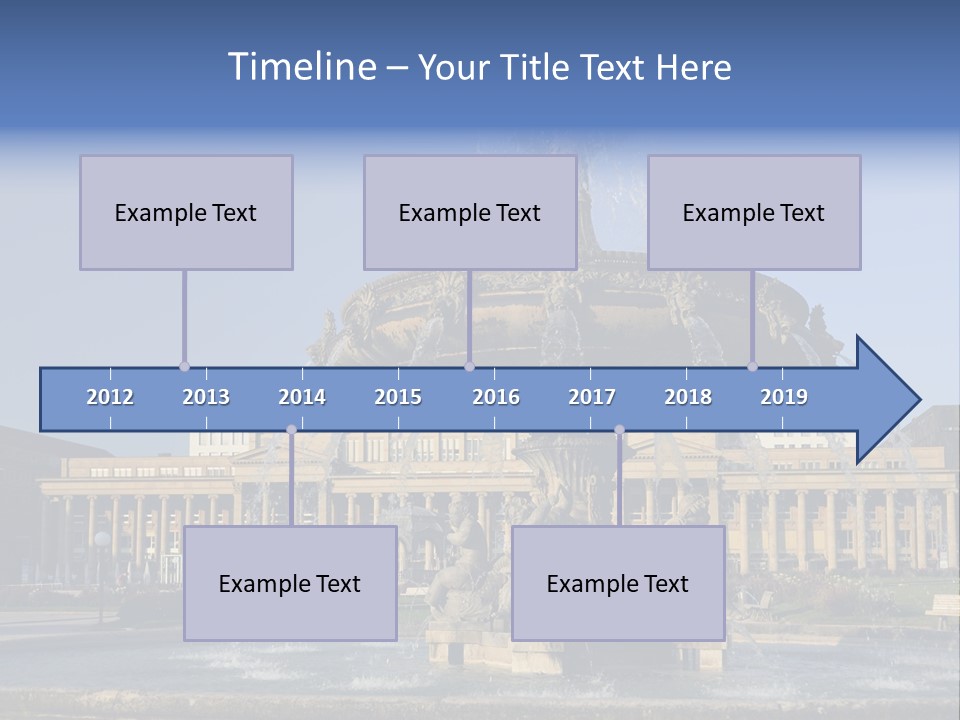 Timeline – Your Title Text Here

Example Text

Example Text

Example Text

2012 2013 2014 2015 2016 2017 2018 2019

Example Text

Example Text